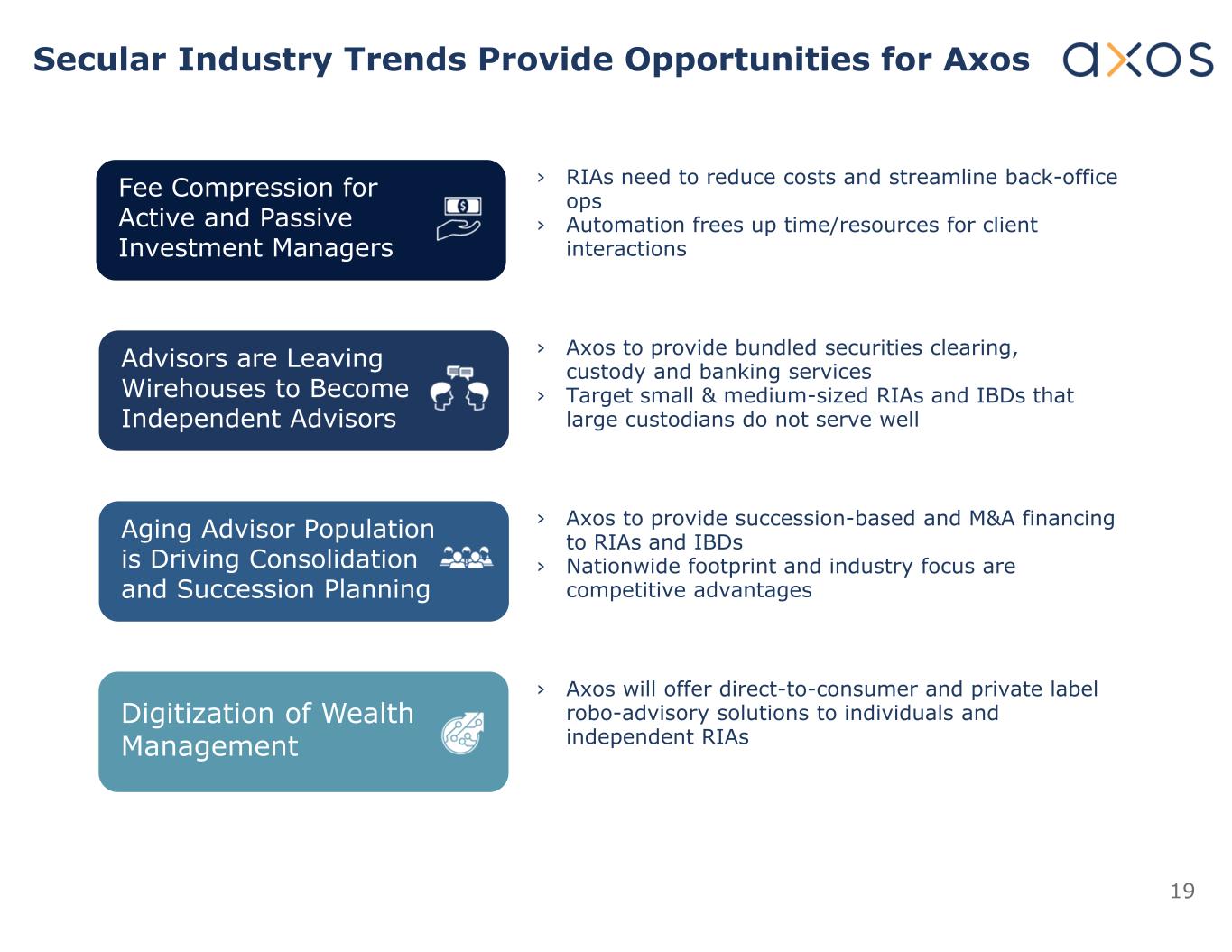 Secular Industry Trends Provide Opportunities for Axos

axos

Fee Compression for Active and Passive Investment Managers

› RIAs need to reduce costs and streamline back-office ops
› Automation frees up time/resources for client interactions

Advisors are Leaving Wirehouses to Become Independent Advisors

› Axos to provide bundled securities clearing, custody and banking services
› Target small & medium-sized RIAs and IBDs that large custodians do not serve well

Aging Advisor Population is Driving Consolidation and Succession Planning

› Axos to provide succession-based and M&A financing to RIAs and IBDs
› Nationwide footprint and industry focus are competitive advantages

Digitization of Wealth Management

› Axos will offer direct-to-consumer and private label robo-advisory solutions to individuals and independent RIAs

19